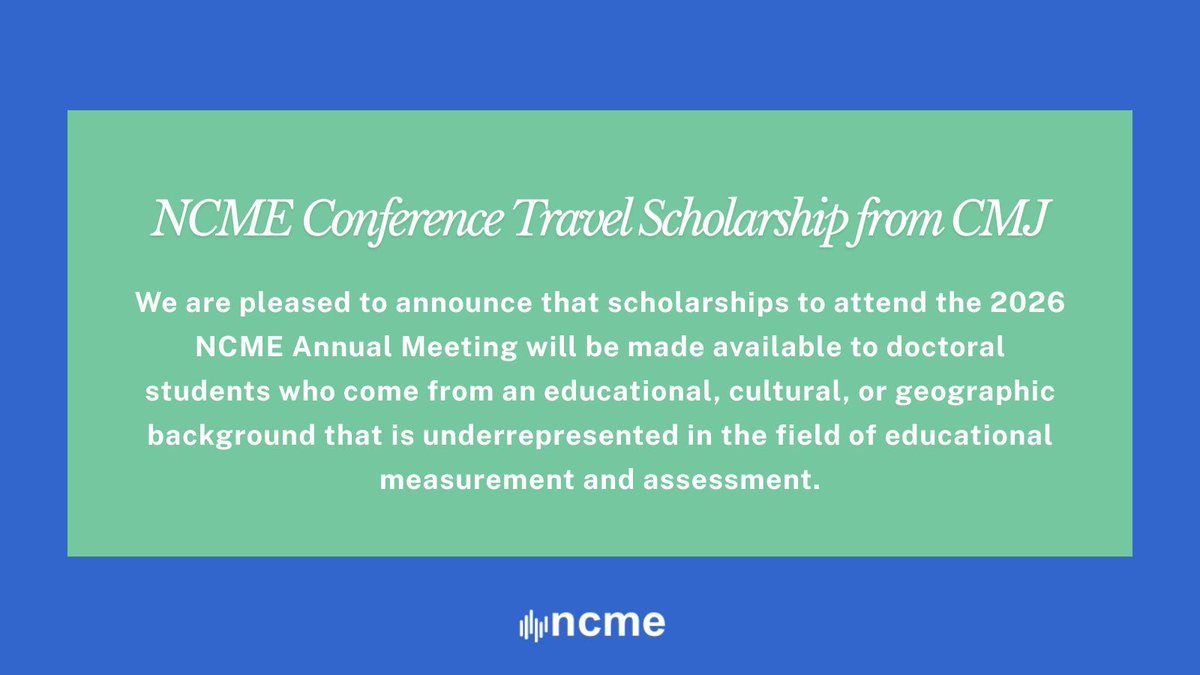 NCME Conference Travel Scholarship from CMJ

We are pleased to announce that scholarships to attend the 2026 NCME Annual Meeting will be made available to doctoral students who come from an educational, cultural, or geographic background that is underrepresented in the field of educational measurement and assessment.

ncme